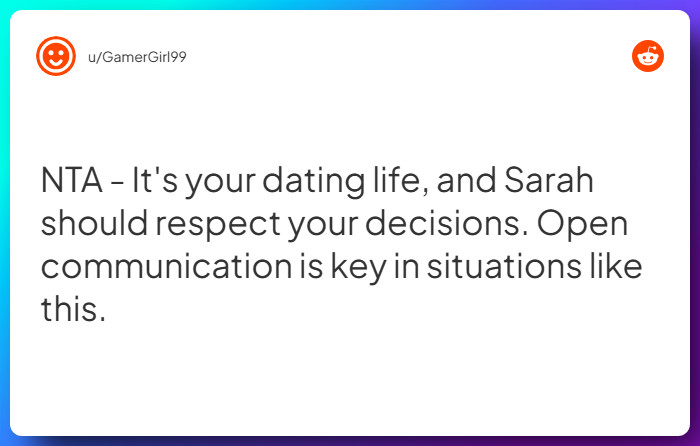 u/GamerGirl99

NTA - It's your dating life, and Sarah should respect your decisions. Open communication is key in situations like this.